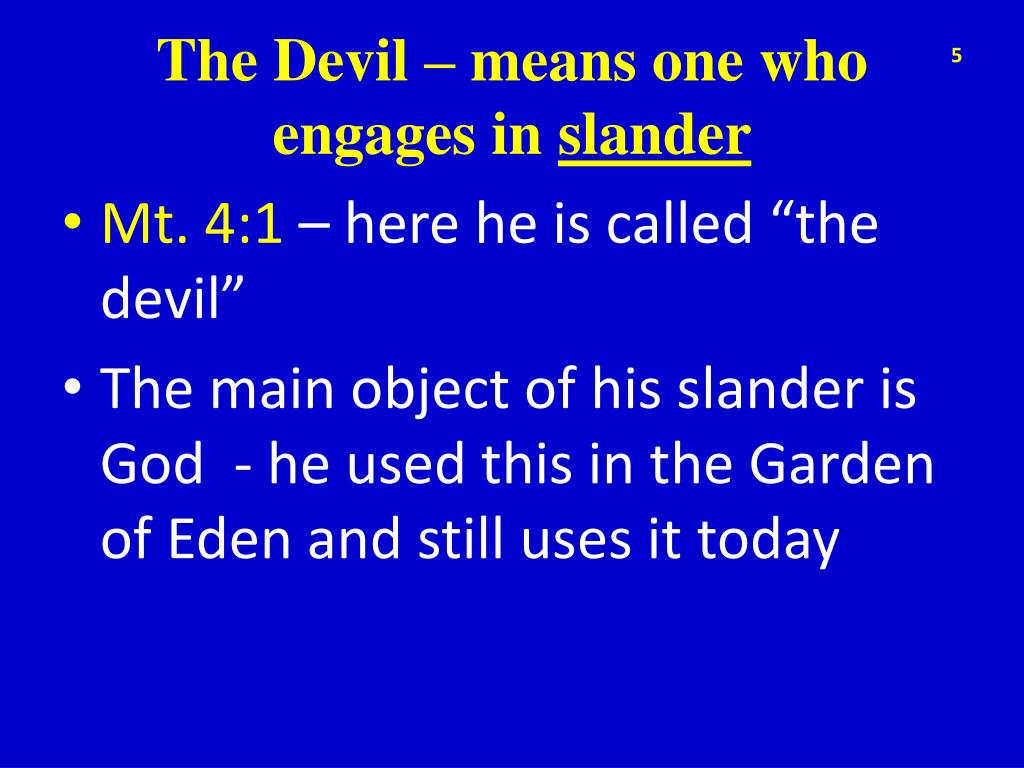 The Devil – means one who engages in slander

5

• Mt. 4:1 – here he is called “the devil”
• The main object of his slander is God - he used this in the Garden of Eden and still uses it today